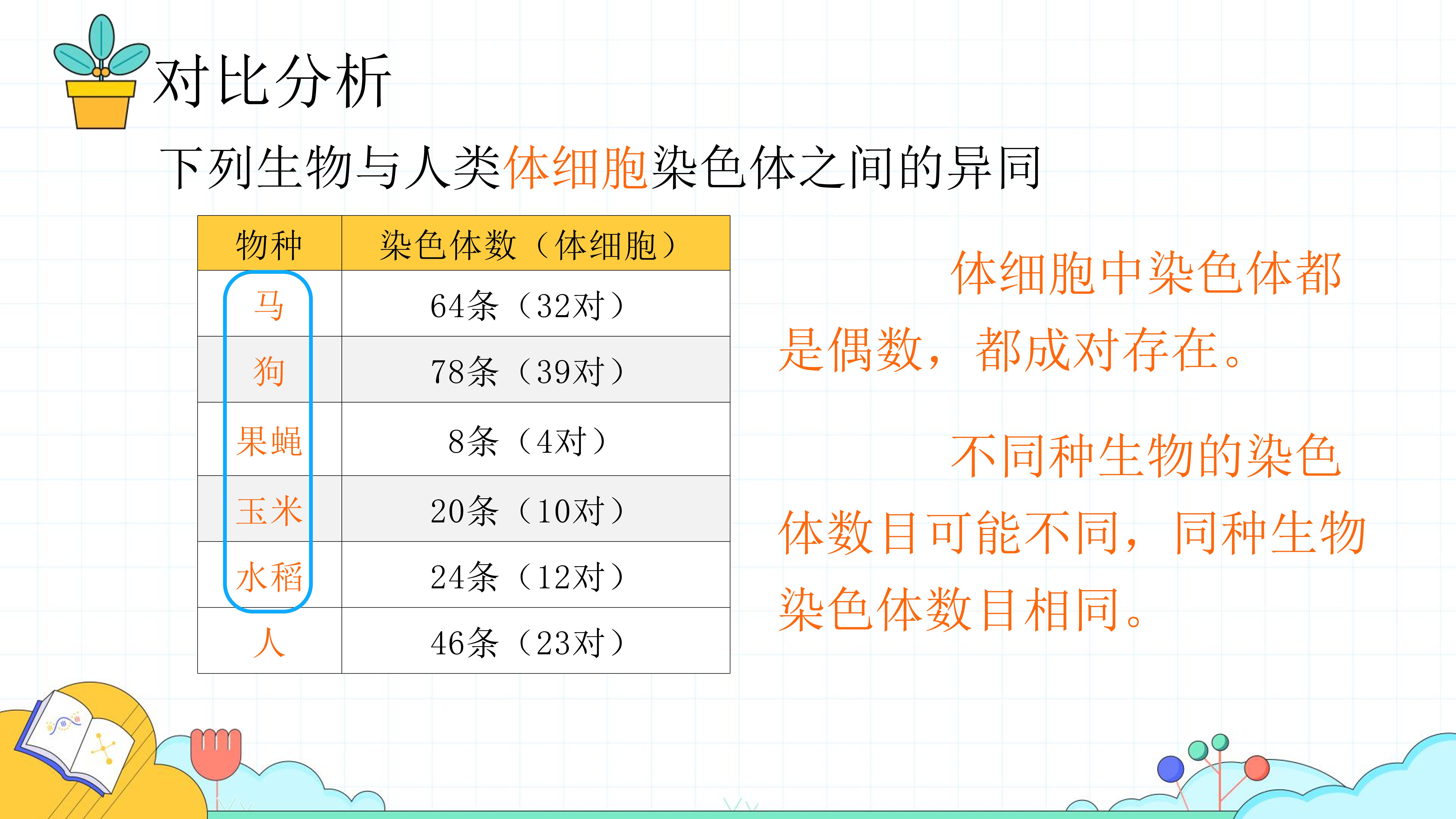 对比分析

下列生物与人类体细胞染色体之间的异同

| 物种 | 染色体数（体细胞） |
|---|---|
| 马 | 64条（32对） |
| 狗 | 78条（39对） |
| 果蝇 | 8条（4对） |
| 玉米 | 20条（10对） |
| 水稻 | 24条（12对） |
| 人 | 46条（23对） |

体细胞中染色体都是偶数，都成对存在。

不同种生物的染色体数目可能不同，同种生物染色体数目相同。